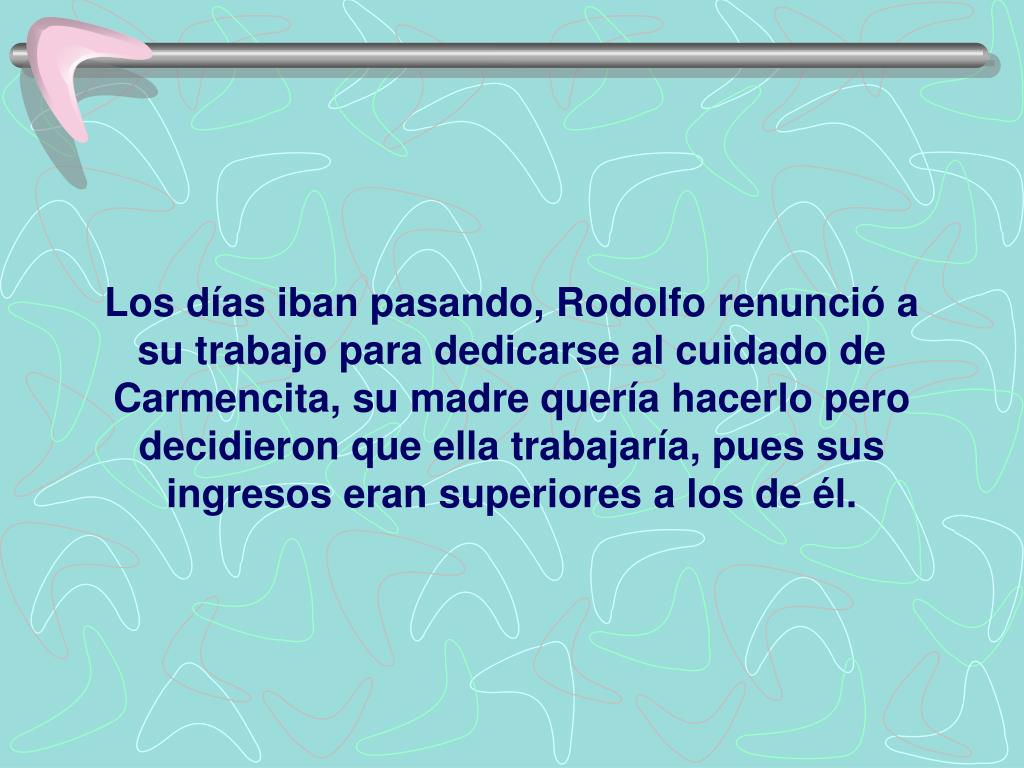 Los días iban pasando, Rodolfo renunció a su trabajo para dedicarse al cuidado de Carmencita, su madre quería hacerlo pero decidieron que ella trabajaría, pues sus ingresos eran superiores a los de él.